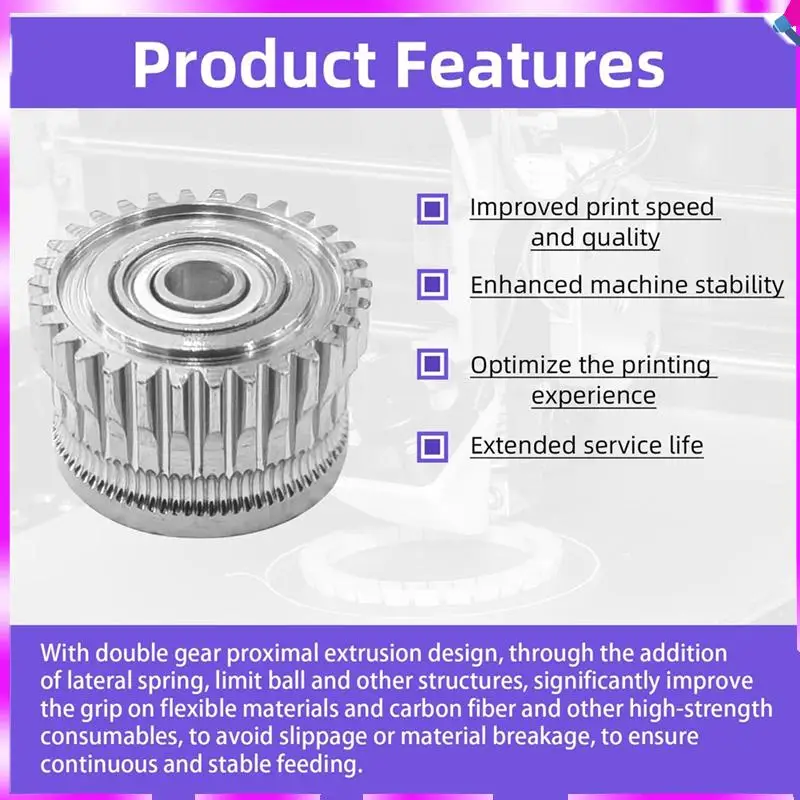 Product Features

Improved print speed and quality

Enhanced machine stability

Optimize the printing experience

Extended service life

With double gear proximal extrusion design, through the addition of lateral spring, limit ball and other structures, significantly improve the grip on flexible materials and carbon fiber and other high-strength consumables, to avoid slippage or material breakage, to ensure continuous and stable feeding.